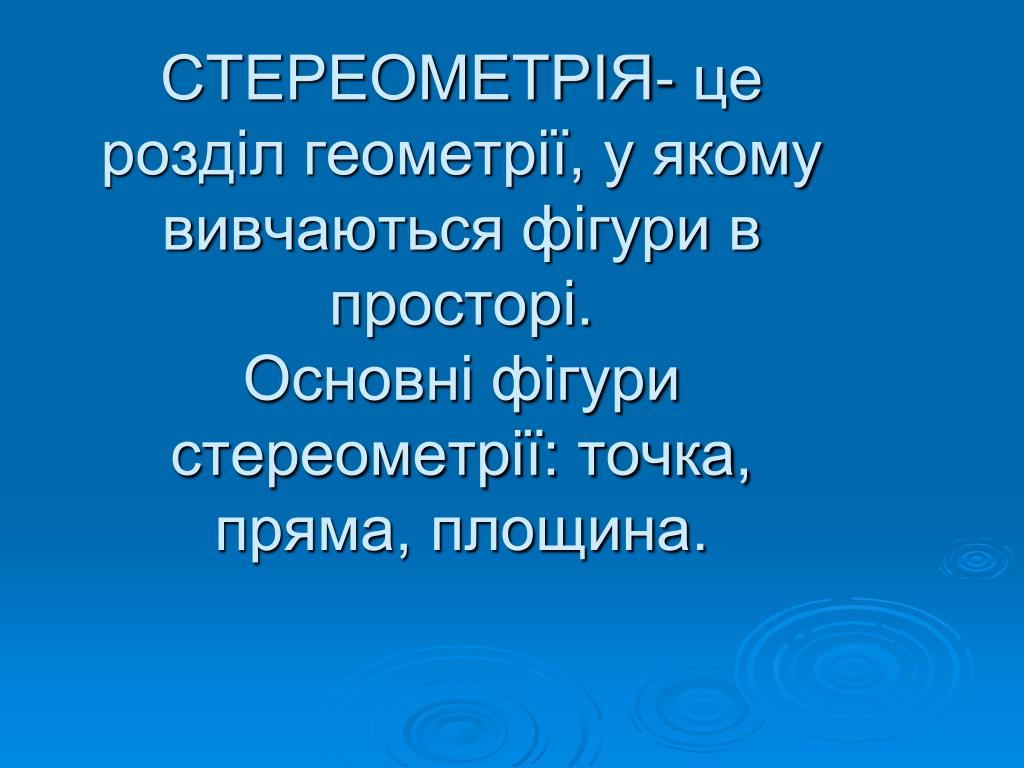 СТЕРЕОМЕТРІЯ- це розділ геометрії, у якому вивчаються фігури в просторі.
Основні фігури стереометрії: точка, пряма, площина.